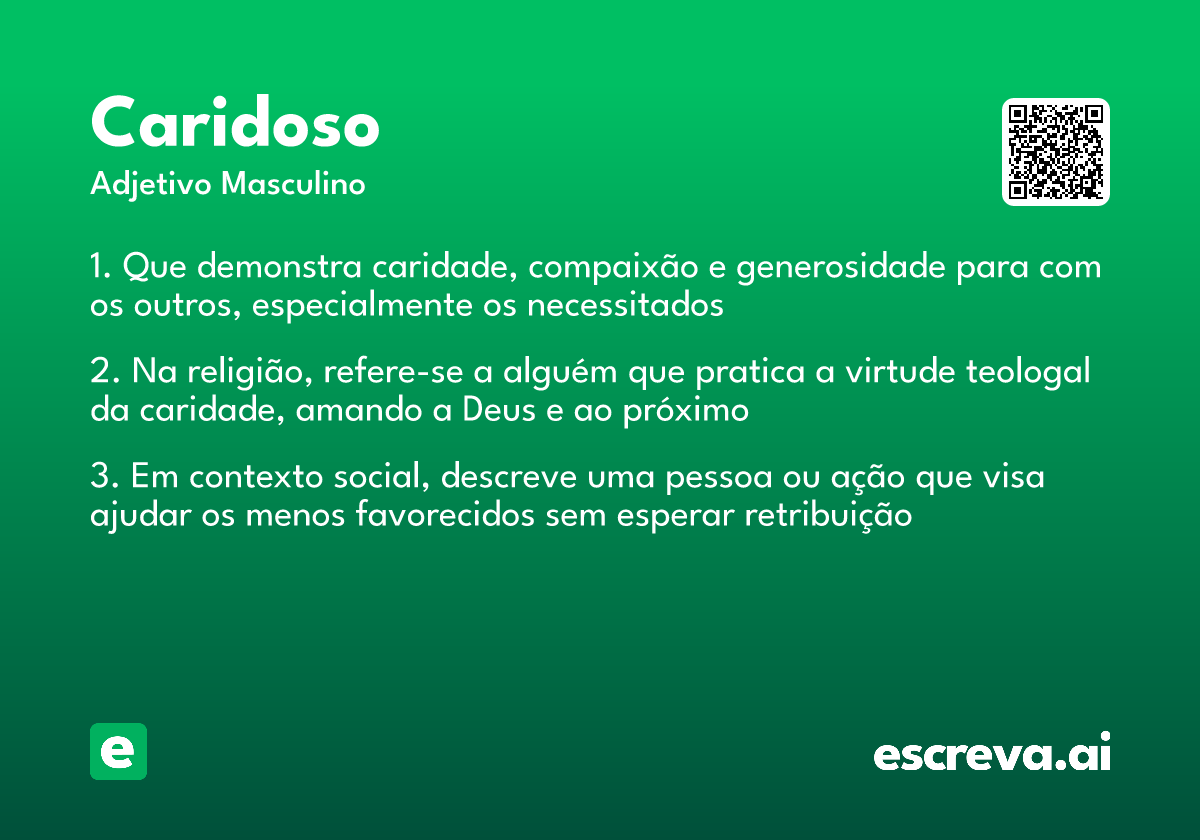 Caridoso
Adjetivo Masculino

1. Que demonstra caridade, compaixão e generosidade para com os outros, especialmente os necessitados

2. Na religião, refere-se a alguém que pratica a virtude teologal da caridade, amando a Deus e ao próximo

3. Em contexto social, descreve uma pessoa ou ação que visa ajudar os menos favorecidos sem esperar retribuição

e

escreva.ai